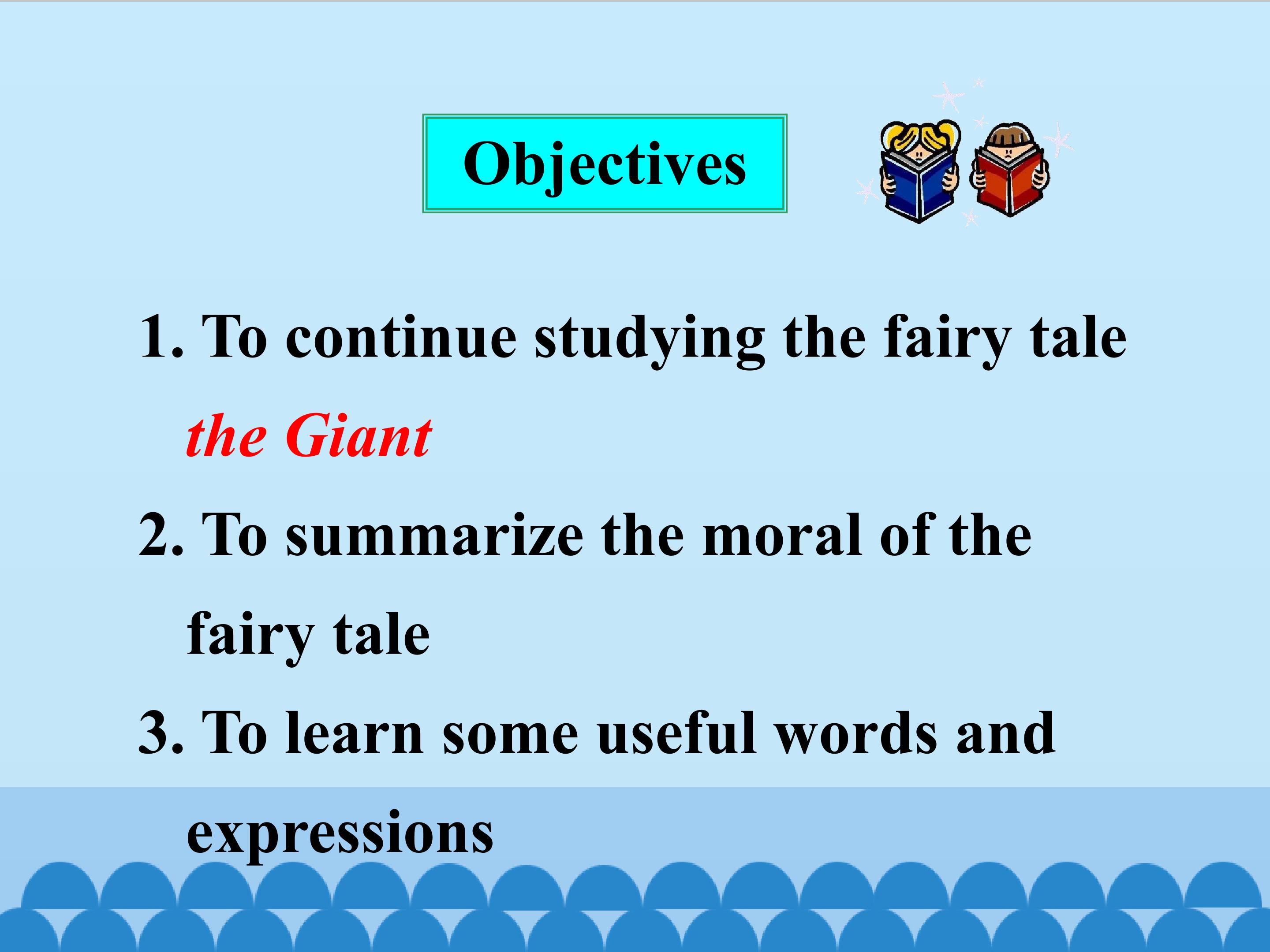 Objectives

1. To continue studying the fairy tale the Giant

2. To summarize the moral of the fairy tale

3. To learn some useful words and expressions